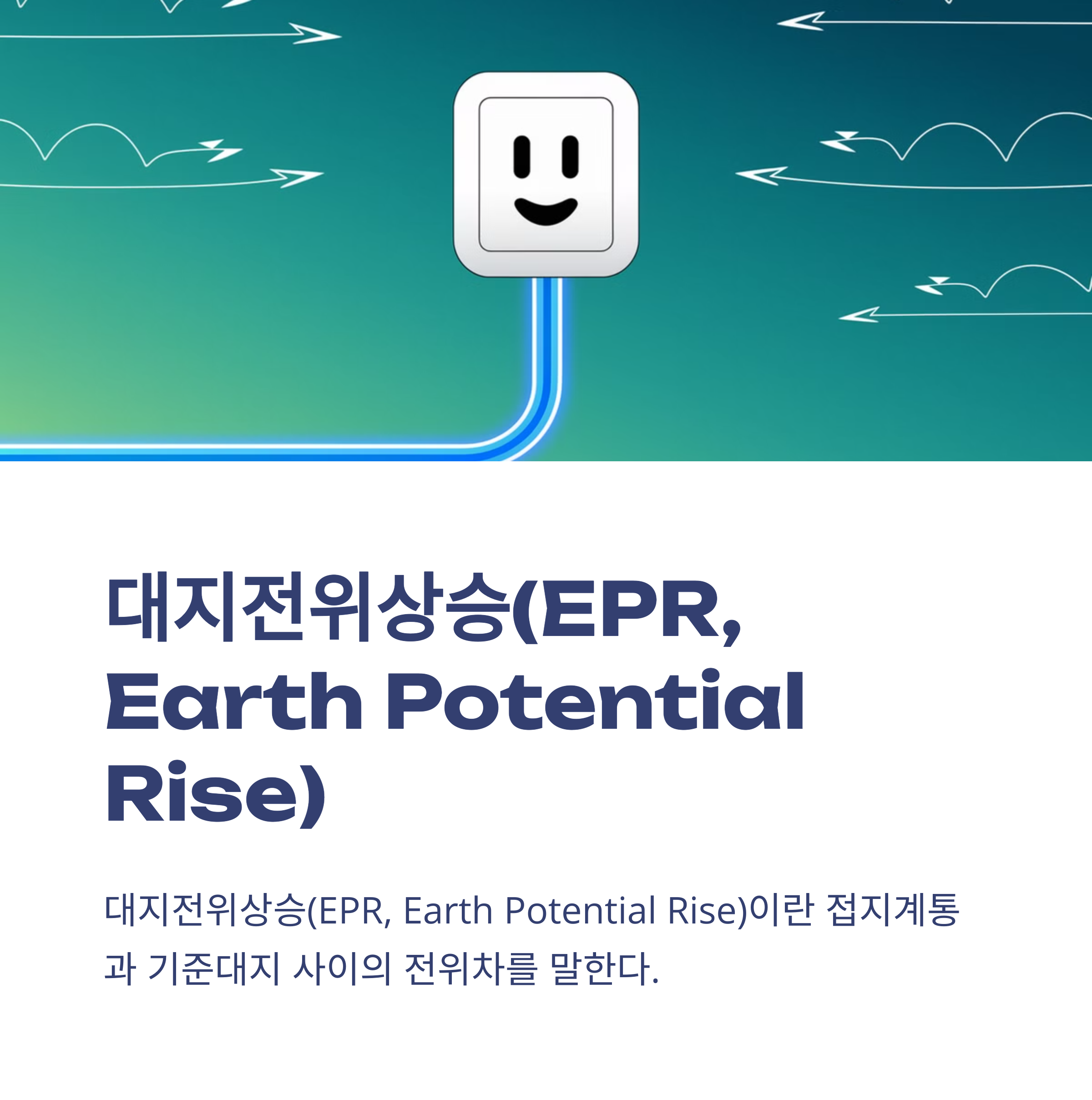 대지전위상승(EPR, Earth Potential Rise)

대지전위상승(EPR, Earth Potential Rise)이란 접지계통과 기준대지 사이의 전위차를 말한다.